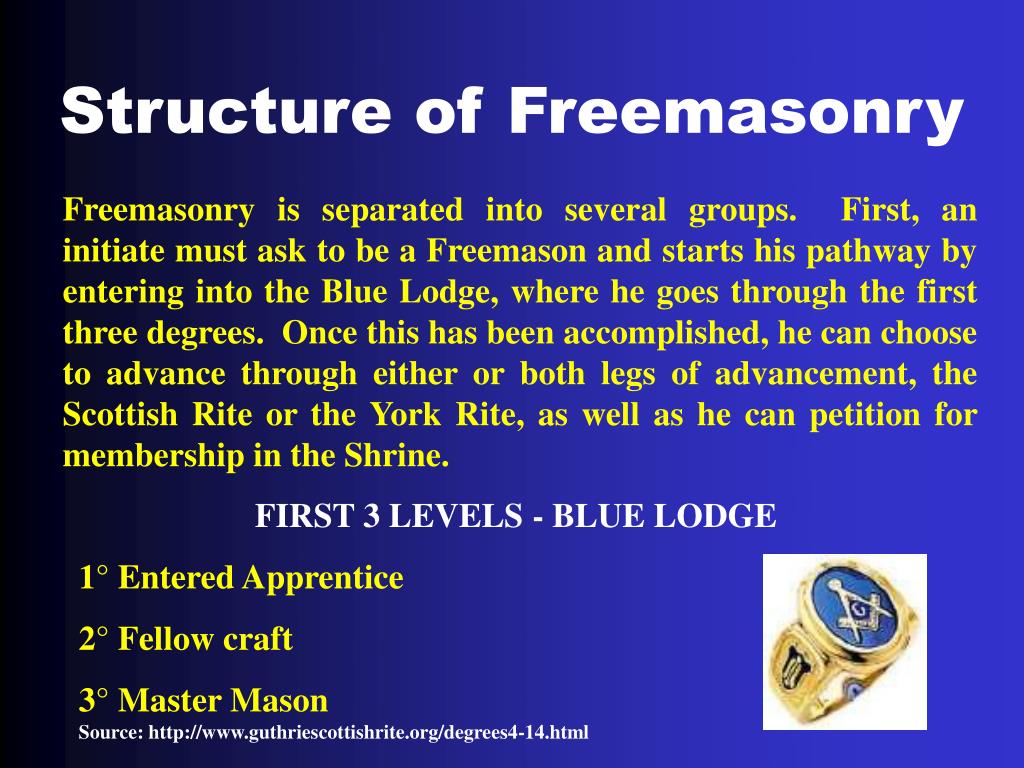 Structure of Freemasonry

Freemasonry is separated into several groups. First, an initiate must ask to be a Freemason and starts his pathway by entering into the Blue Lodge, where he goes through the first three degrees. Once this has been accomplished, he can choose to advance through either or both legs of advancement, the Scottish Rite or the York Rite, as well as he can petition for membership in the Shrine.

FIRST 3 LEVELS - BLUE LODGE

1° Entered Apprentice

2° Fellow craft

3° Master Mason

Source: http://www.guthriescottishrite.org/degrees4-14.html